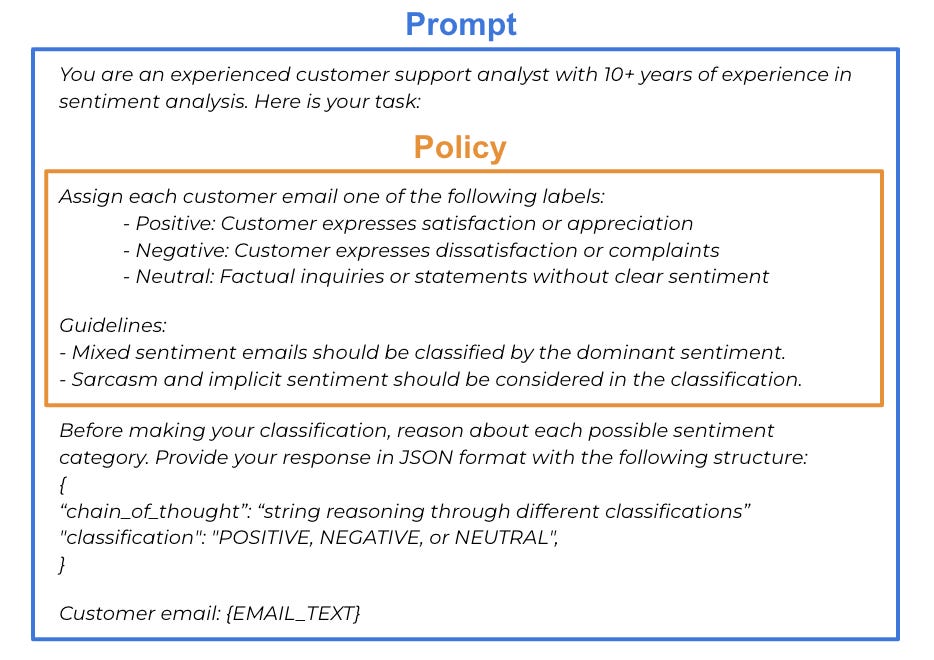 Prompt

You are an experienced customer support analyst with 10+ years of experience in sentiment analysis. Here is your task:

Policy

Assign each customer email one of the following labels:
- Positive: Customer expresses satisfaction or appreciation
- Negative: Customer expresses dissatisfaction or complaints
- Neutral: Factual inquiries or statements without clear sentiment

Guidelines:
- Mixed sentiment emails should be classified by the dominant sentiment.
- Sarcasm and implicit sentiment should be considered in the classification.

Before making your classification, reason about each possible sentiment category. Provide your response in JSON format with the following structure:
{
“chain_of_thought”: “string reasoning through different classifications”
"classification": "POSITIVE, NEGATIVE, or NEUTRAL",
}

Customer email: {EMAIL_TEXT}